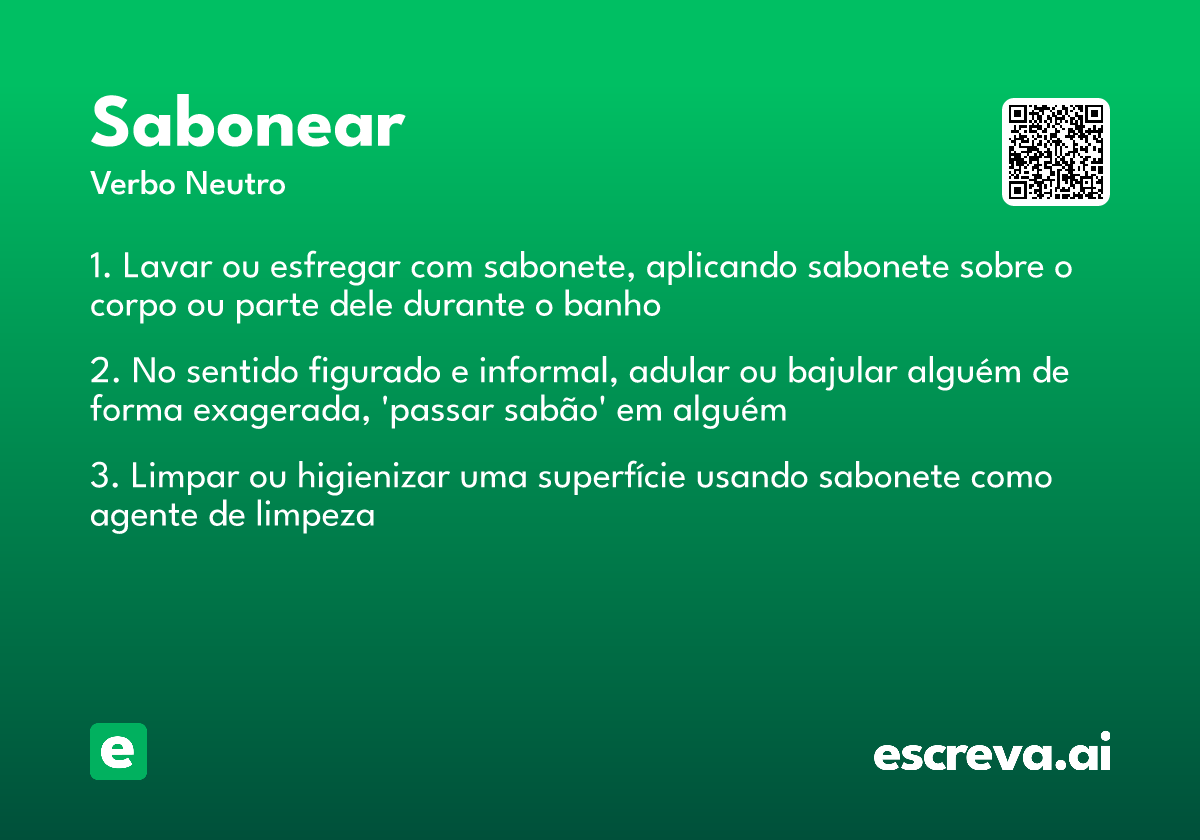 Sabonear
Verbo Neutro

1. Lavar ou esfregar com sabonete, aplicando sabonete sobre o corpo ou parte dele durante o banho

2. No sentido figurado e informal, adular ou bajular alguém de forma exagerada, 'passar sabão' em alguém

3. Limpar ou higienizar uma superfície usando sabonete como agente de limpeza

e

escreva.ai